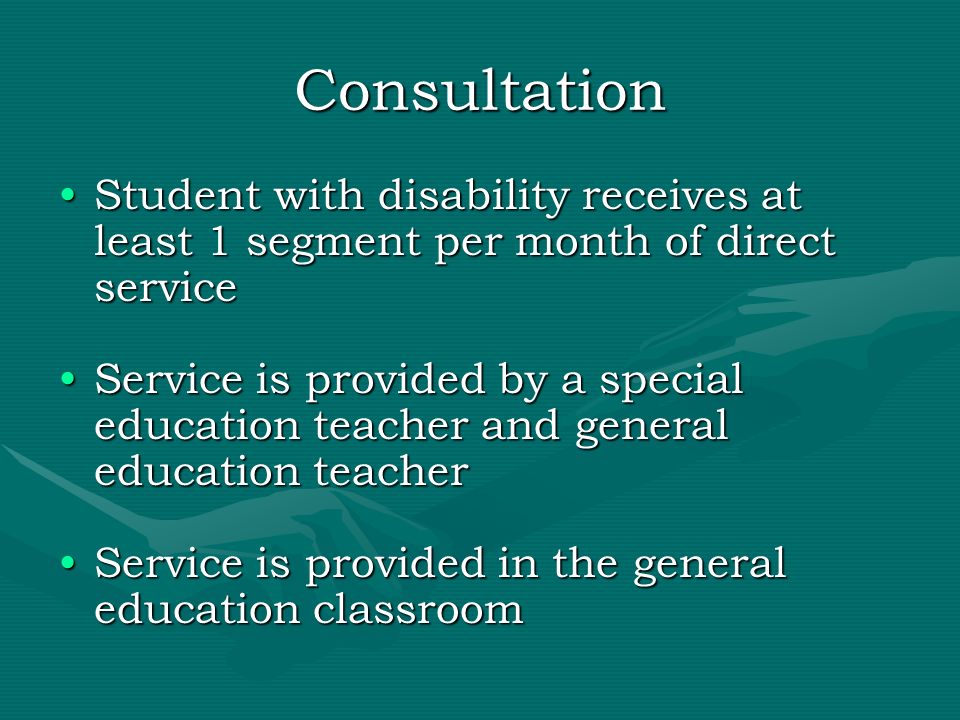 Consultation

• Student with disability receives at least 1 segment per month of direct service

• Service is provided by a special education teacher and general education teacher

• Service is provided in the general education classroom